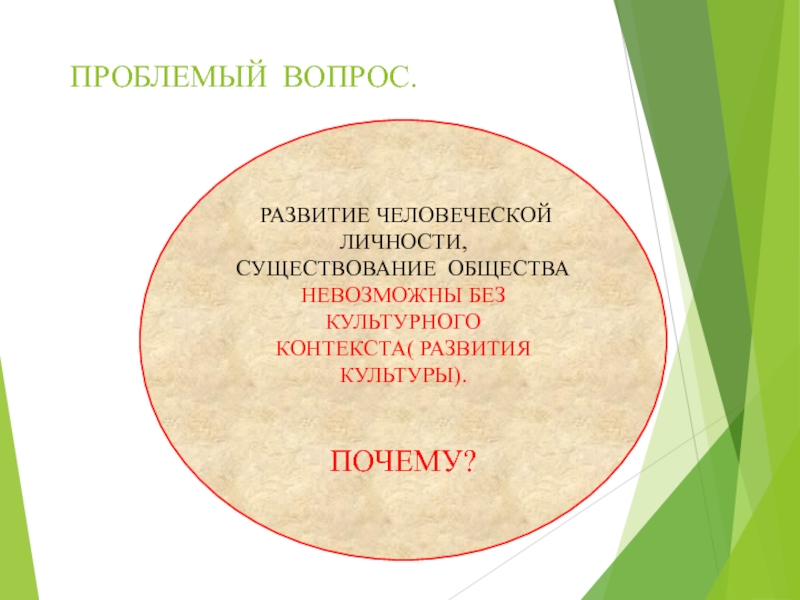 ПРОБЛЕМЫЙ ВОПРОС.

РАЗВИТИЕ ЧЕЛОВЕЧЕСКОЙ ЛИЧНОСТИ, СУЩЕСТВОВАНИЕ ОБЩЕСТВА НЕВОЗМОЖНЫ БЕЗ КУЛЬТУРНОГО КОНТЕКСТА( РАЗВИТИЯ КУЛЬТУРЫ).

ПОЧЕМУ?